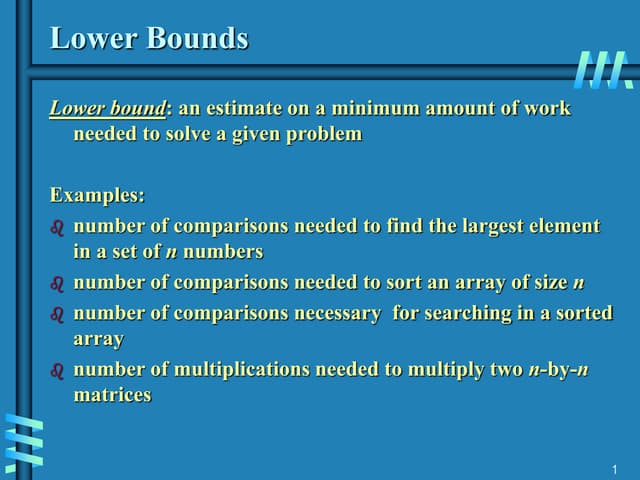 Lower Bounds

Lower bound: an estimate on a minimum amount of work needed to solve a given problem

Examples:

- number of comparisons needed to find the largest element in a set of $n$ numbers
- number of comparisons needed to sort an array of size $n$
- number of comparisons necessary for searching in a sorted array
- number of multiplications needed to multiply two $n$-by-$n$ matrices

1